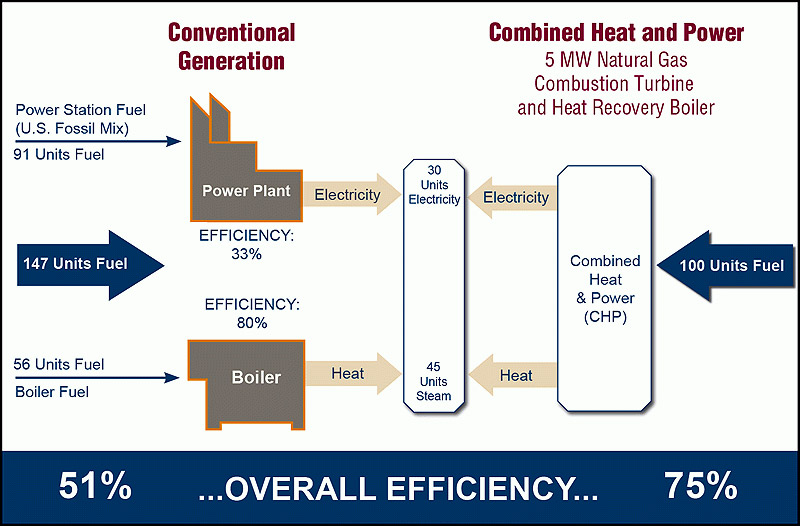 Conventional Generation

Combined Heat and Power
5 MW Natural Gas Combustion Turbine and Heat Recovery Boiler

Power Station Fuel (U.S. Fossil Mix)
91 Units Fuel

Power Plant

Electricity

30 Units Electricity

Electricity

EFFICIENCY: 33%

147 Units Fuel

Combined Heat & Power (CHP)

100 Units Fuel

EFFICIENCY: 80%

56 Units Fuel
Boiler Fuel

Boiler

Heat

45 Units Steam

Heat

51% ...OVERALL EFFICIENCY... 75%